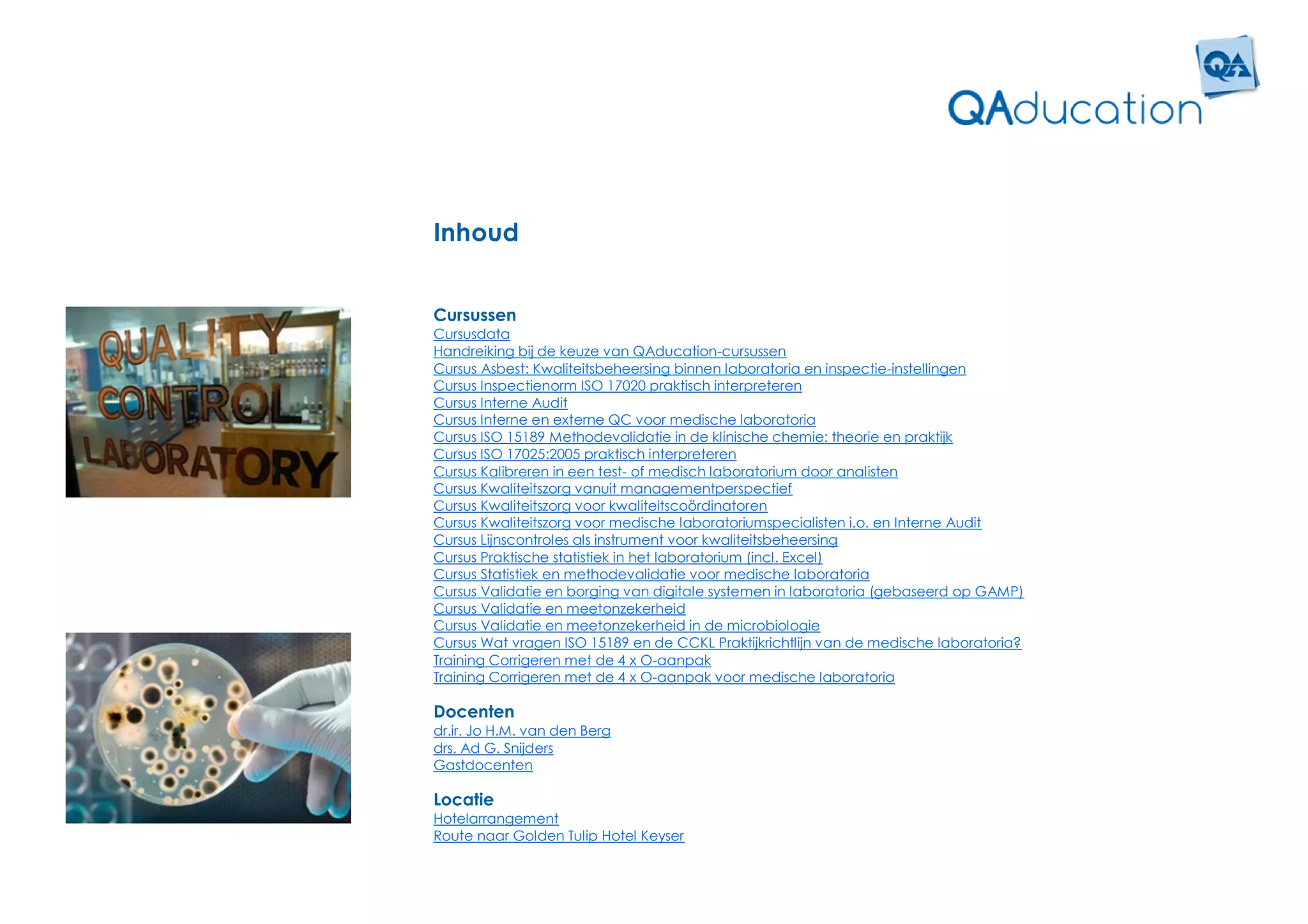 QA

QAducation

Inhoud

QUALITY CONTROL LABORATORY

Cursussen
Cursusdata
Handreiking bij de keuze van QAducation-cursussen
Cursus Asbest: Kwaliteitsbeheersing binnen laboratoria en inspectie-instellingen
Cursus Inspectienorm ISO 17020 praktisch interpreteren
Cursus Interne Audit
Cursus Interne en externe QC voor medische laboratoria
Cursus ISO 15189 Methodevalidatie in de klinische chemie: theorie en praktijk
Cursus ISO 17025:2005 praktisch interpreteren
Cursus Kalibreren in een test- of medisch laboratorium door analisten
Cursus Kwaliteitszorg vanuit managementperspectief
Cursus Kwaliteitszorg voor kwaliteitscoördinatoren
Cursus Kwaliteitszorg voor medische laboratoriumspecialisten i.o. en Interne Audit
Cursus Lijnscontroles als instrument voor kwaliteitsbeheersing
Cursus Praktische statistiek in het laboratorium (incl. Excel)
Cursus Statistiek en methodevalidatie voor medische laboratoria
Cursus Validatie en borging van digitale systemen in laboratoria (gebaseerd op GAMP)
Cursus Validatie en meetonzekerheid
Cursus Validatie en meetonzekerheid in de microbiologie
Cursus Wat vragen ISO 15189 en de CCKL Praktijkrichtlijn van de medische laboratoria?
Training Corrigeren met de 4 x O-aanpak
Training Corrigeren met de 4 x O-aanpak voor medische laboratoria

Docenten
dr.ir. Jo H.M. van den Berg
drs. Ad G. Snijders
Gastdocenten

Locatie
Hotelarrangement
Route naar Golden Tulip Hotel Keyser